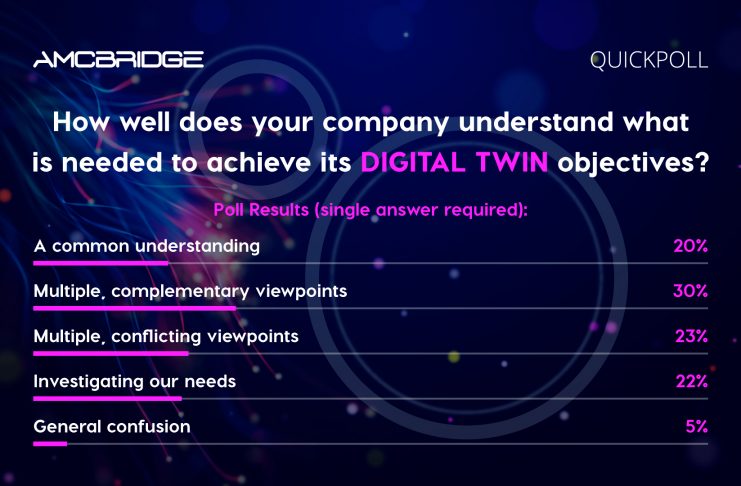 AMCBRIDGE

QUICKPOLL

How well does your company understand what is needed to achieve its DIGITAL TWIN objectives?

Poll Results (single answer required):

A common understanding 20%

Multiple, complementary viewpoints 30%

Multiple, conflicting viewpoints 23%

Investigating our needs 22%

General confusion 5%